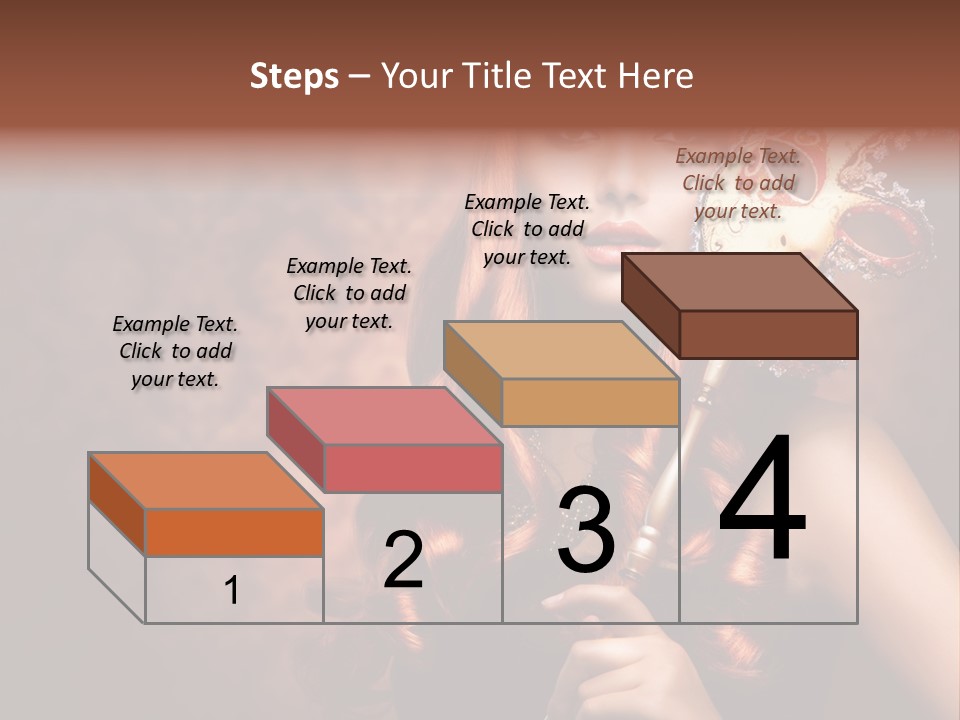 Steps – Your Title Text Here

Example Text. Click to add your text.

Example Text. Click to add your text.

Example Text. Click to add your text.

Example Text. Click to add your text.

1

2

3

4